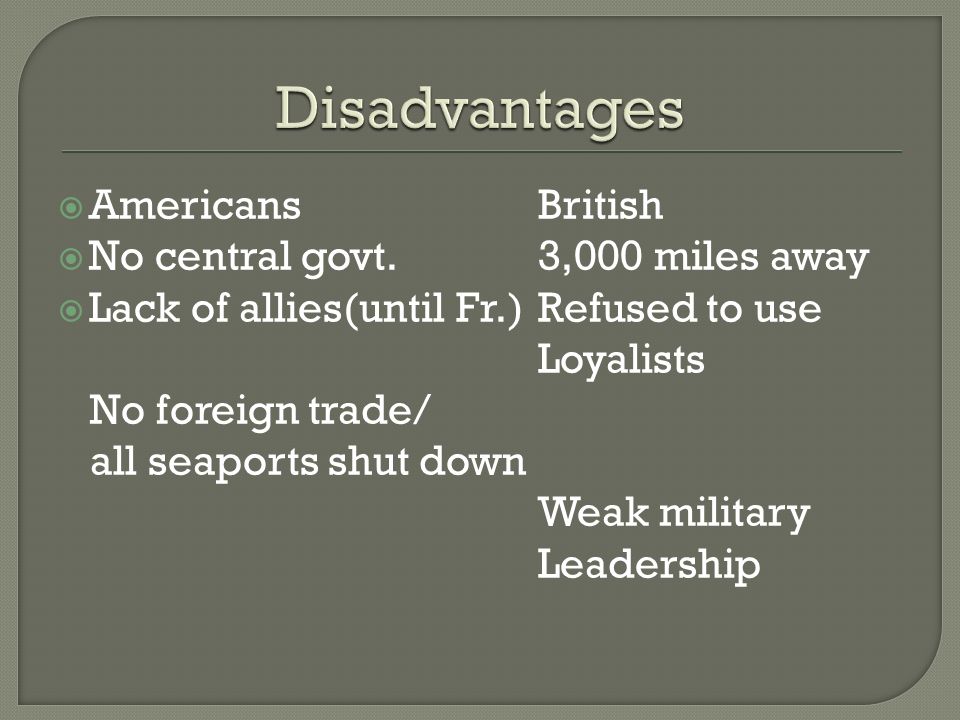 Disadvantages

Americans
No central govt.
Lack of allies(until Fr.)

No foreign trade/ all seaports shut down

British
3,000 miles away
Refused to use Loyalists

Weak military Leadership